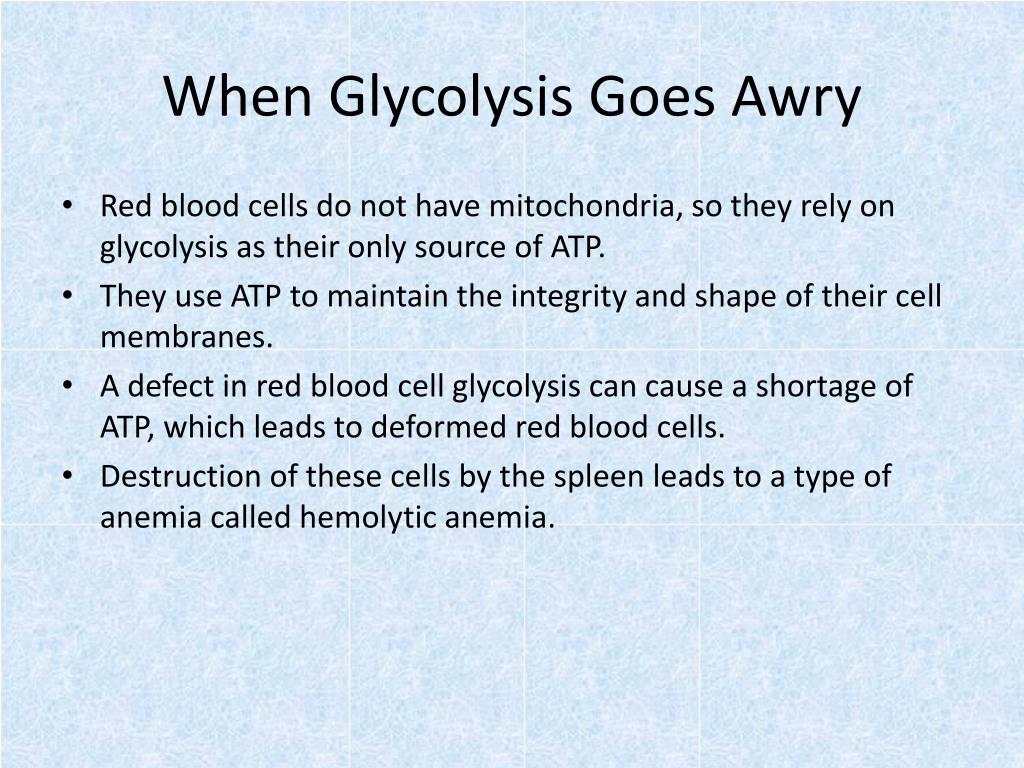 When Glycolysis Goes Awry

• Red blood cells do not have mitochondria, so they rely on glycolysis as their only source of ATP.
• They use ATP to maintain the integrity and shape of their cell membranes.
• A defect in red blood cell glycolysis can cause a shortage of ATP, which leads to deformed red blood cells.
• Destruction of these cells by the spleen leads to a type of anemia called hemolytic anemia.